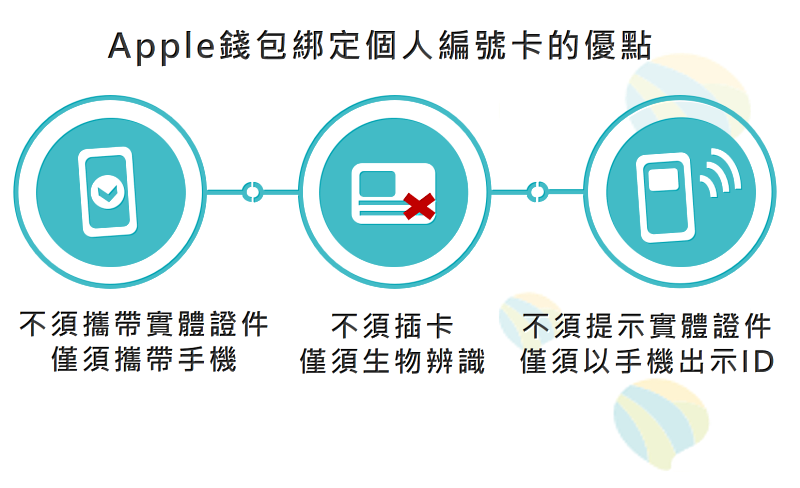 Apple錢包綁定個人編號卡的優點

不須攜帶實體證件
僅須攜帶手機

不須插卡
僅須生物辨識

不須提示實體證件
僅須以手機出示ID